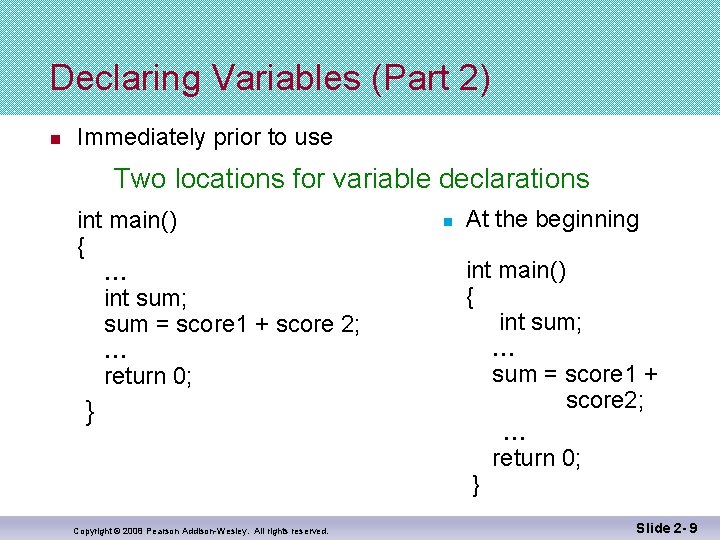 Declaring Variables (Part 2)

Immediately prior to use

Two locations for variable declarations

int main()
{
…
int sum;
sum = score1 + score 2;
…
return 0;
}

At the beginning

int main()
{
int sum;
…
sum = score1 + score2;
…
return 0;
}

Copyright © 2008 Pearson Addison-Wesley. All rights reserved.

Slide 2- 9